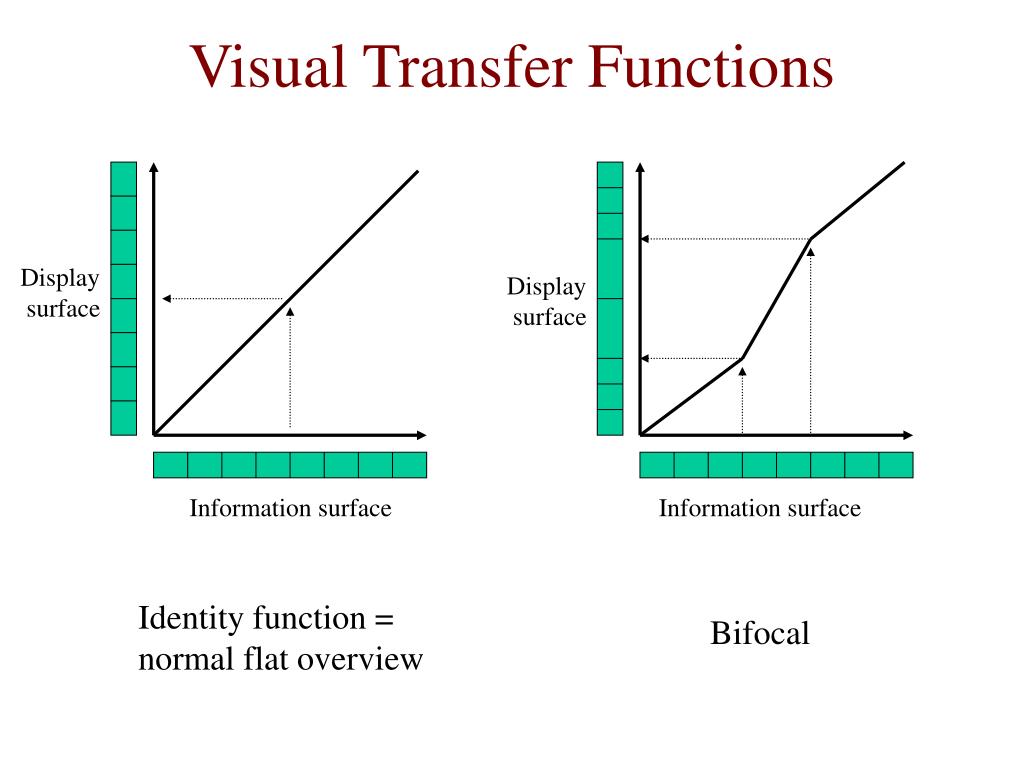 Visual Transfer Functions

Display surface

Information surface

Identity function = normal flat overview

Display surface

Information surface

Bifocal